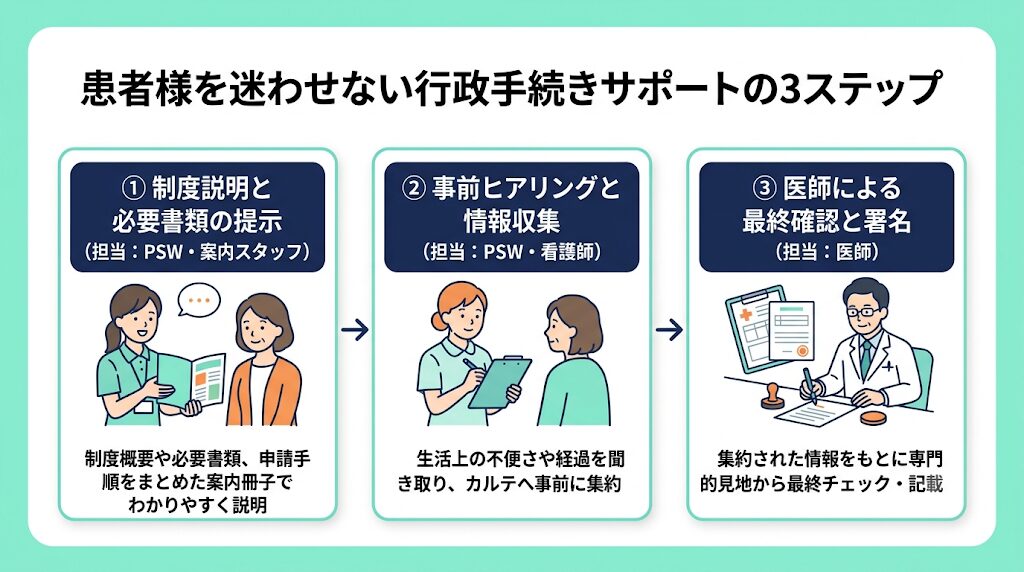 患者様を迷わせない行政手続きサポートの3ステップ

① 制度説明と必要書類の提示
（担当：PSW・案内スタッフ）

制度概要や必要書類、申請手順をまとめた案内冊子でわかりやすく説明

② 事前ヒアリングと情報収集
（担当：PSW・看護師）

生活上の不便さや経過を聞き取り、カルテへ事前に集約

③ 医師による最終確認と署名
（担当：医師）

集約された情報をもとに専門的見地から最終チェック・記載